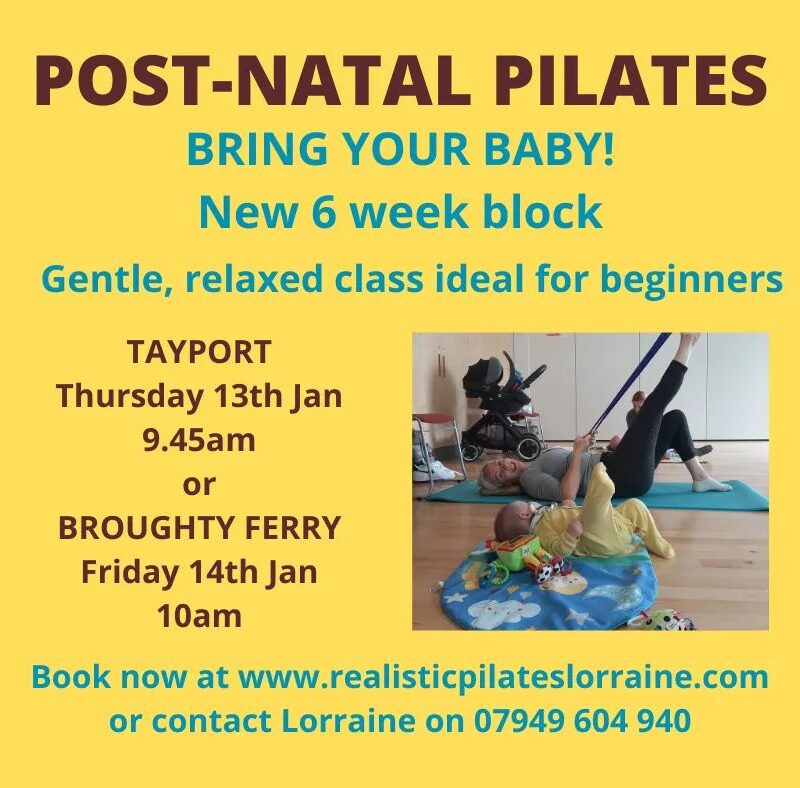 POST-NATAL PILATES

BRING YOUR BABY!

New 6 week block

Gentle, relaxed class ideal for beginners

TAYPORT
Thursday 13th Jan
9.45am
or
BROUGHTY FERRY
Friday 14th Jan
10am

Book now at www.realisticpilateslorraine.com
or contact Lorraine on 07949 604 940